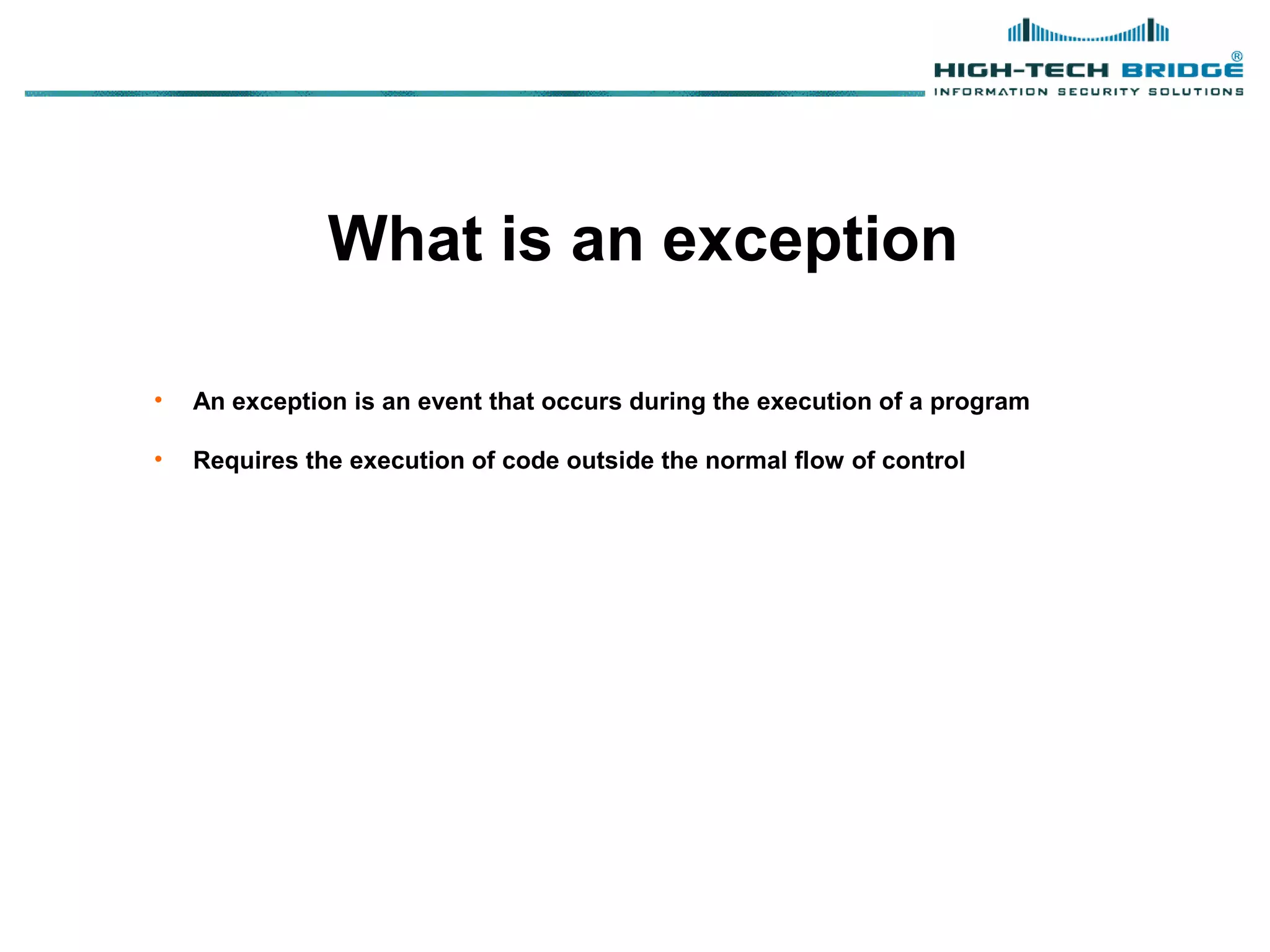 HIGH-TECH BRIDGE®
INFORMATION SECURITY SOLUTIONS

What is an exception

• An exception is an event that occurs during the execution of a program

• Requires the execution of code outside the normal flow of control